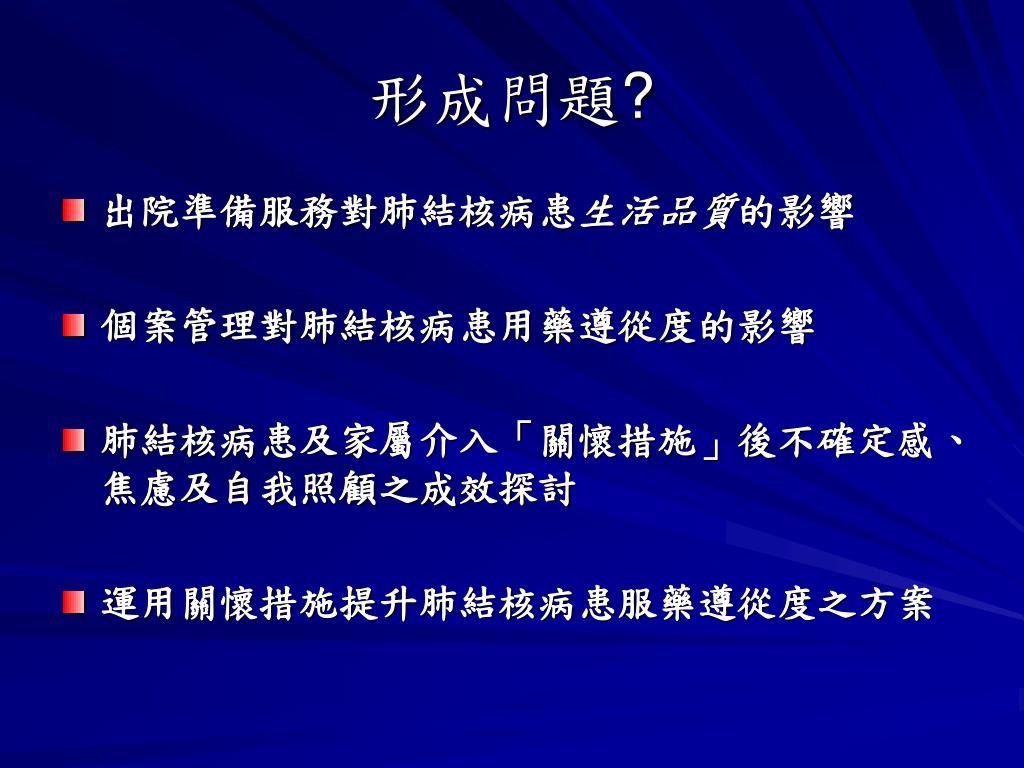 形成問題?

出院準備服務對肺結核病患生活品質的影響

個案管理對肺結核病患用藥遵從度的影響

肺結核病患及家屬介入「關懷措施」後不確定感、焦慮及自我照顧之成效探討

運用關懷措施提升肺結核病患服藥遵從度之方案